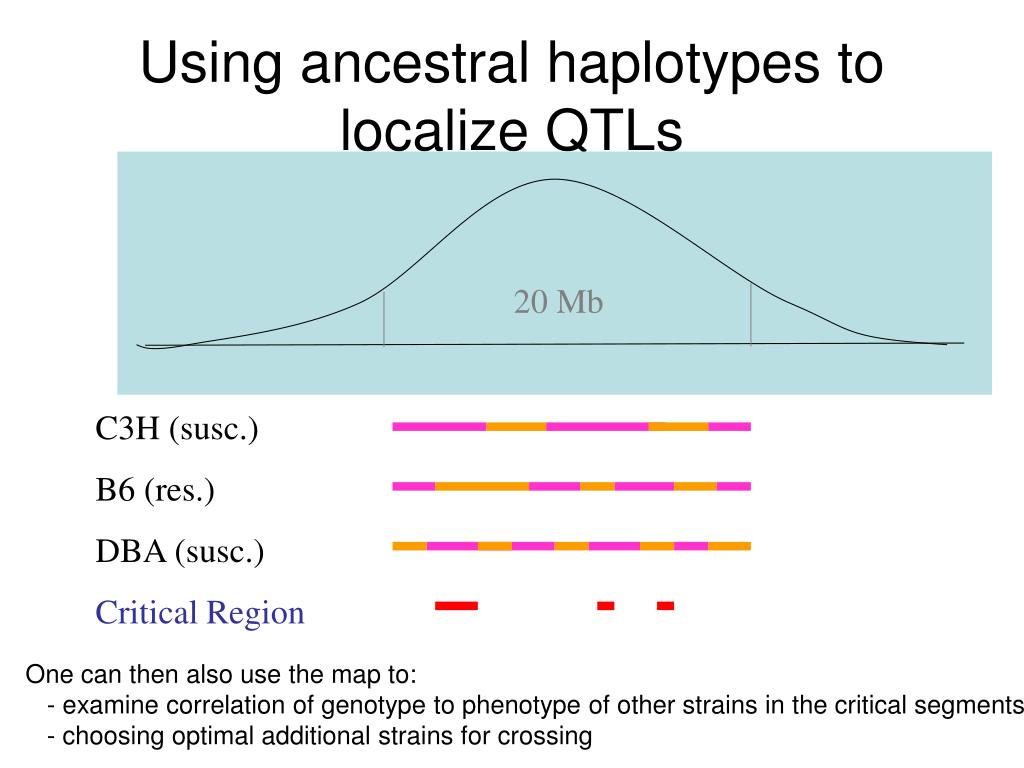 Using ancestral haplotypes to localize QTLs

20 Mb

C3H (susc.)

B6 (res.)

DBA (susc.)

Critical Region

One can then also use the map to:
- examine correlation of genotype to phenotype of other strains in the critical segments
- choosing optimal additional strains for crossing